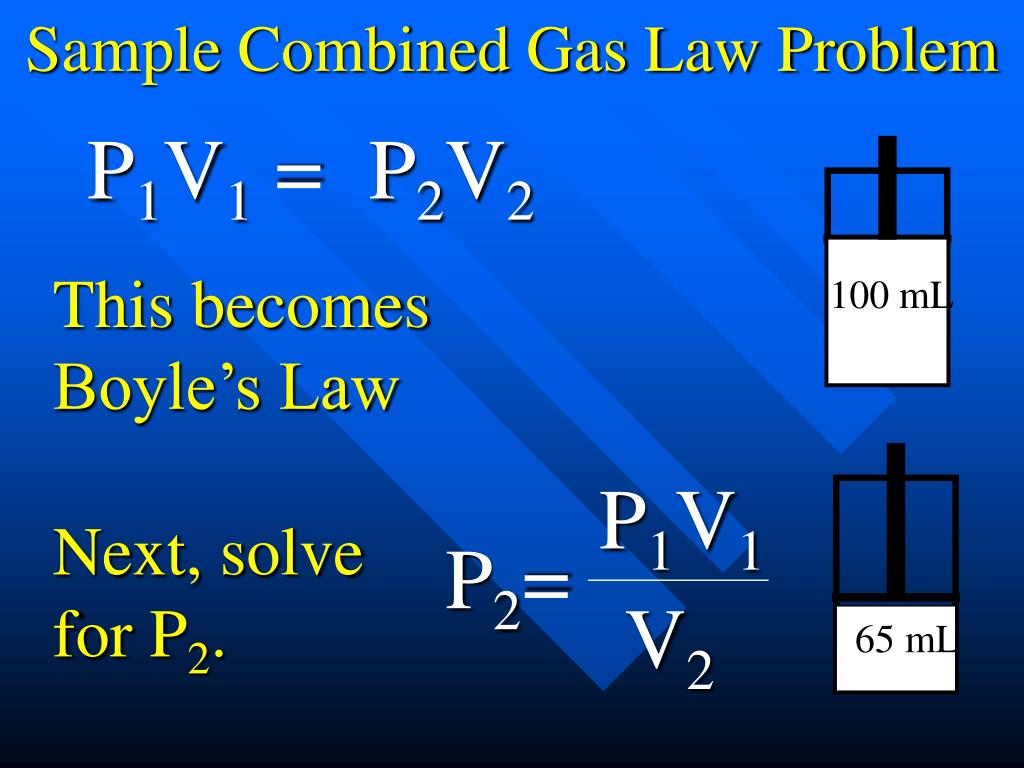 Sample Combined Gas Law Problem

$P_1V_1 = P_2V_2$

This becomes Boyle's Law

Next, solve for $P_2$.

$P_2 = \frac{P_1V_1}{V_2}$

100 mL

65 mL